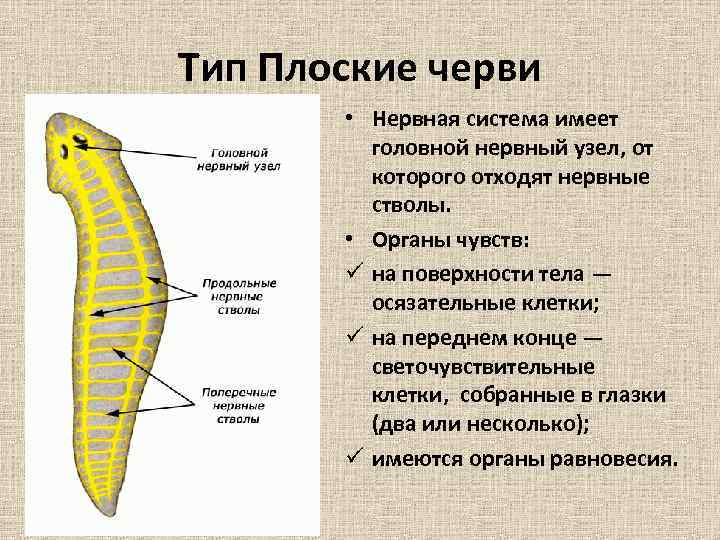 Тип Плоские черви

Головной нервный узел

Продольные нервные стволы

Поперечные нервные стволы

• Нервная система имеет головной нервный узел, от которого отходят нервные стволы.

• Органы чувств:

✓ на поверхности тела — осязательные клетки;

✓ на переднем конце — светочувствительные клетки, собранные в глазки (два или несколько);

✓ имеются органы равновесия.